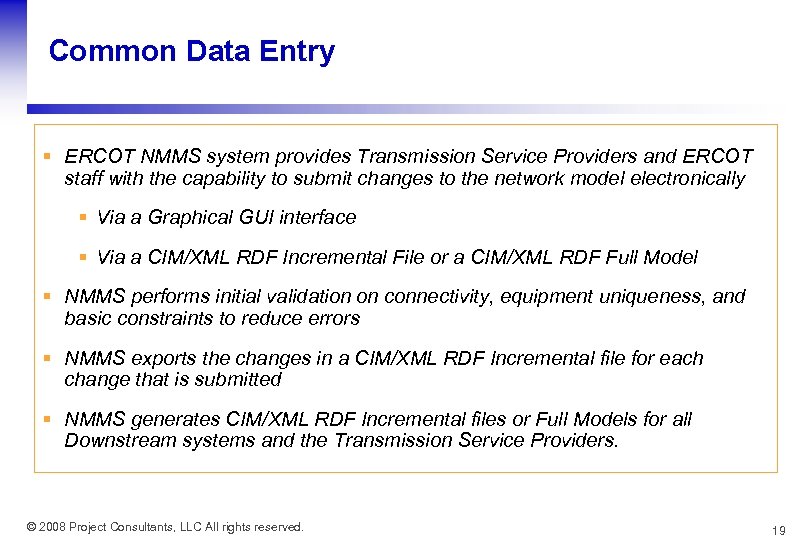 Common Data Entry

▪ ERCOT NMMS system provides Transmission Service Providers and ERCOT staff with the capability to submit changes to the network model electronically

▪ Via a Graphical GUI interface

▪ Via a CIM/XML RDF Incremental File or a CIM/XML RDF Full Model

▪ NMMS performs initial validation on connectivity, equipment uniqueness, and basic constraints to reduce errors

▪ NMMS exports the changes in a CIM/XML RDF Incremental file for each change that is submitted

▪ NMMS generates CIM/XML RDF Incremental files or Full Models for all Downstream systems and the Transmission Service Providers.

© 2008 Project Consultants, LLC All rights reserved.

19